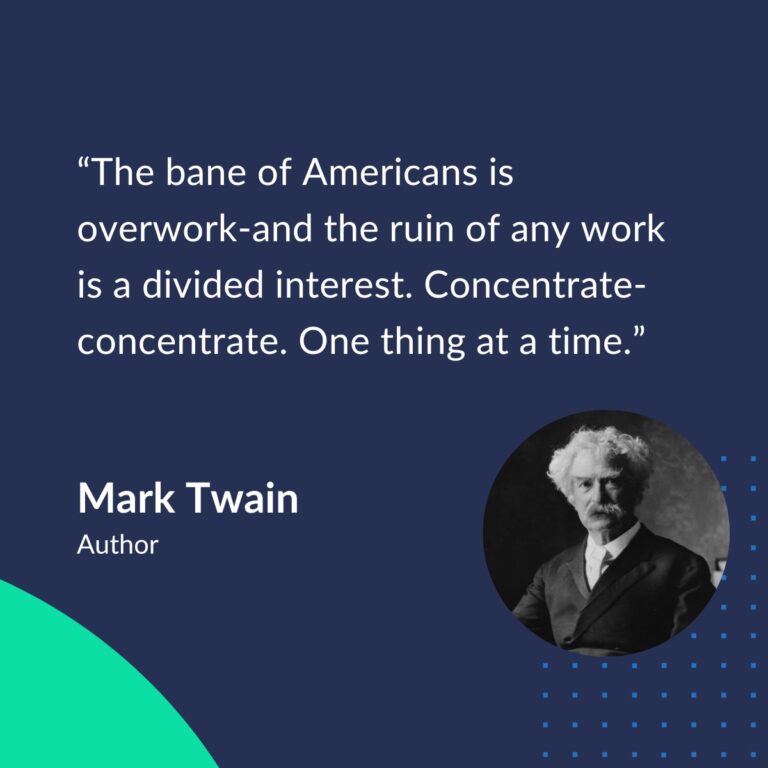 “The bane of Americans is overwork-and the ruin of any work is a divided interest. Concentrate-concentrate. One thing at a time.”

Mark Twain
Author